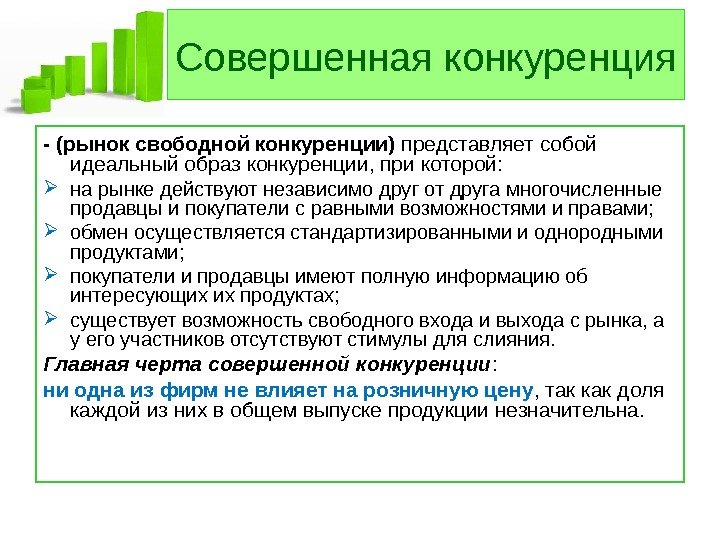 Совершенная конкуренция

- (рынок свободной конкуренции) представляет собой идеальный образ конкуренции, при которой:

➢ на рынке действуют независимо друг от друга многочисленные продавцы и покупатели с равными возможностями и правами;

➢ обмен осуществляется стандартизированными и однородными продуктами;

➢ покупатели и продавцы имеют полную информацию об интересующих их продуктах;

➢ существует возможность свободного входа и выхода с рынка, а у его участников отсутствуют стимулы для слияния.

Главная черта совершенной конкуренции:

ни одна из фирм не влияет на розничную цену, так как доля каждой из них в общем выпуске продукции незначительна.